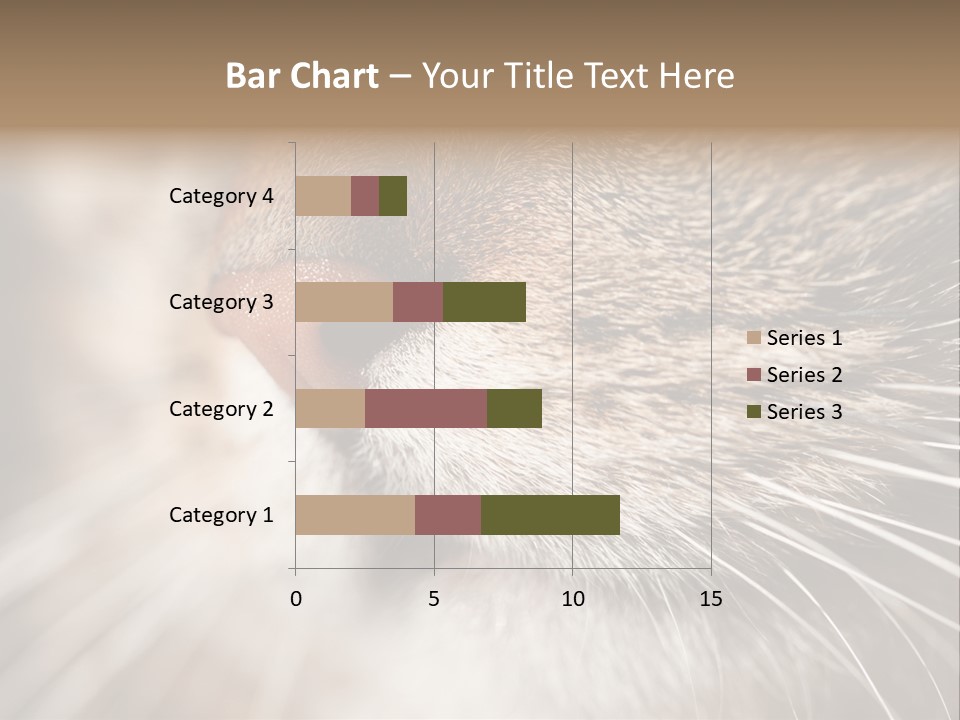 Bar Chart – Your Title Text Here

Category 4
Category 3
Category 2
Category 1

0
5
10
15

Series 1
Series 2
Series 3